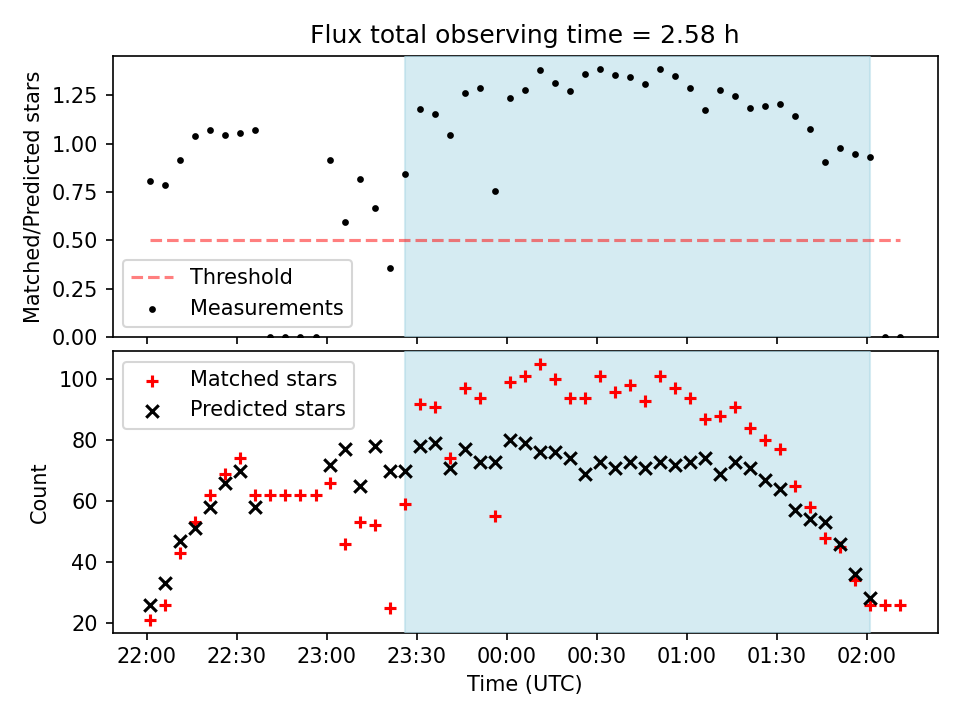 Flux total observing time = 2.58 h

Matched/Predicted stars

1.25
1.00
0.75
0.50
0.25
0.00

Threshold
Measurements

Matched stars
Predicted stars

Count

100
80
60
40
20

22:00 22:30 23:00 23:30 00:00 00:30 01:00 01:30 02:00

Time (UTC)